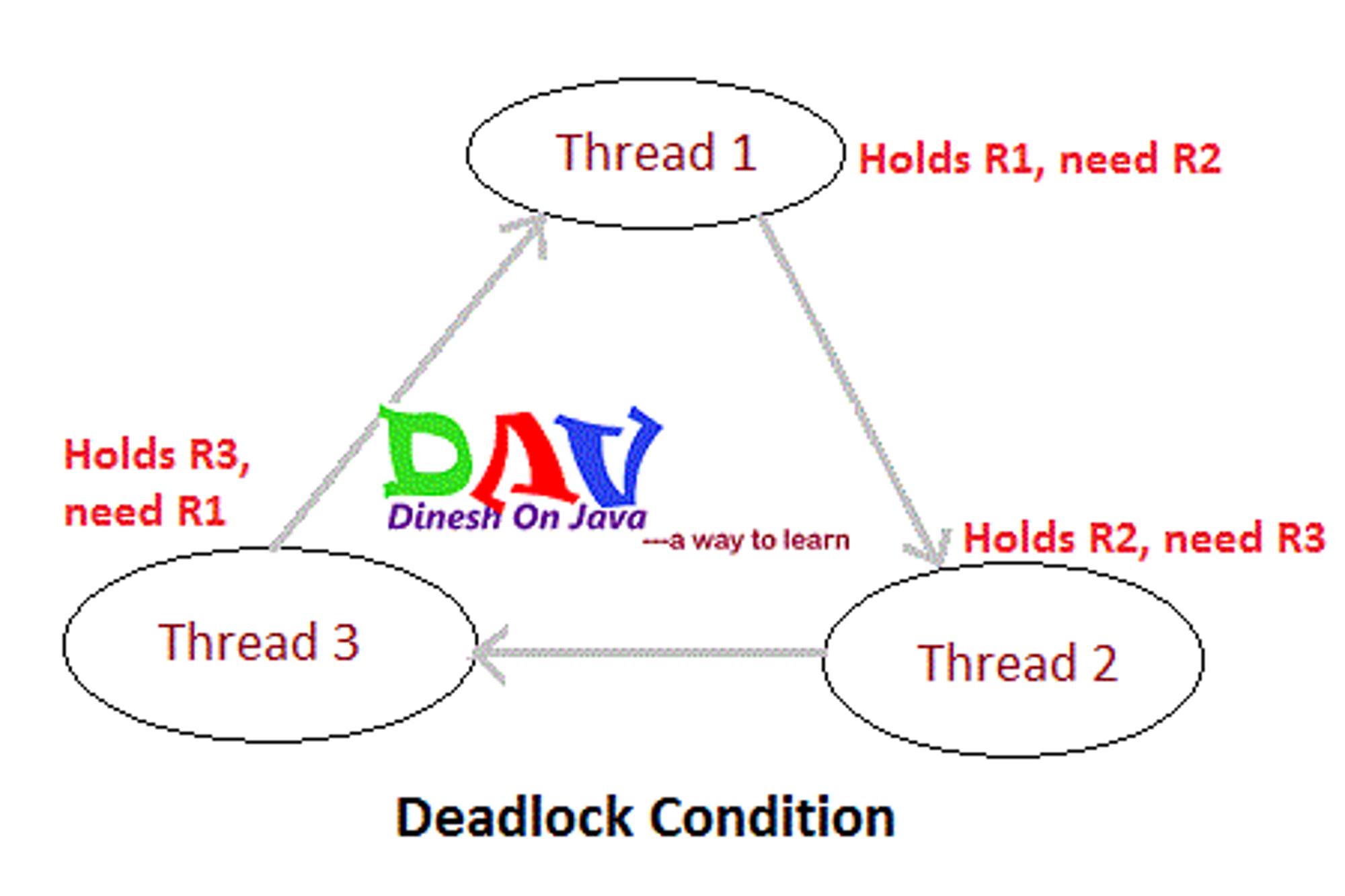 Thread 1

Holds R1, need R2

Holds R3, need R1

DAV
Dinesh On Java
---a way to learn

Holds R2, need R3

Thread 3

Thread 2

Deadlock Condition